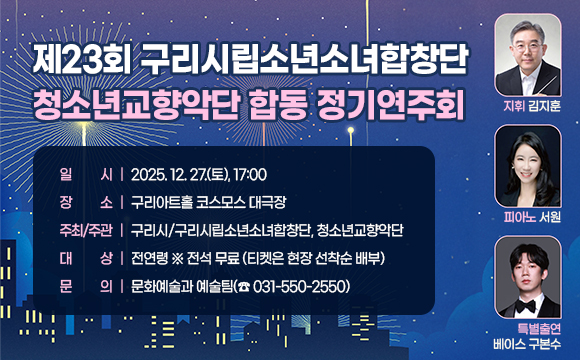 제23회 구리시립소년소녀합창단
청소년교향악단 합동 정기연주회

일 시 | 2025. 12. 27.(토), 17:00
장 소 | 구리아트홀 코스모스 대극장
주최/주관 | 구리시/구리시립소년소녀합창단, 청소년교향악단
대 상 | 전연령 ※ 전석 무료 (티켓은 현장 선착순 배부)
문 의 | 문화예술과 예술팀(☎ 031-550-2550)

지휘 김지훈

피아노 서원

특별출연
베이스 구본수